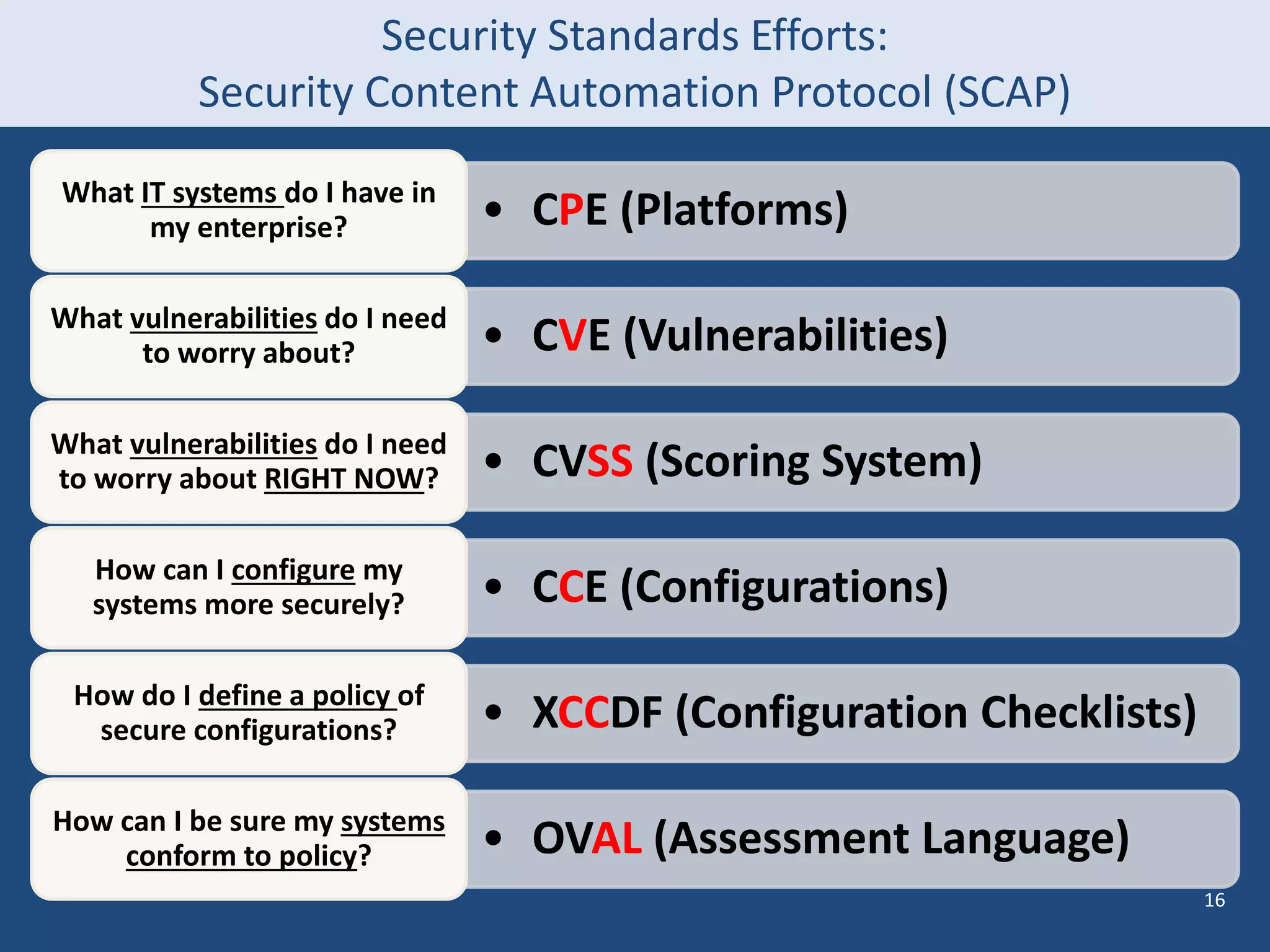 Security Standards Efforts:
Security Content Automation Protocol (SCAP)

What IT systems do I have in my enterprise?

• CPE (Platforms)

What vulnerabilities do I need to worry about?

• CVE (Vulnerabilities)

What vulnerabilities do I need to worry about RIGHT NOW?

• CVSS (Scoring System)

How can I configure my systems more securely?

• CCE (Configurations)

How do I define a policy of secure configurations?

• XCCDF (Configuration Checklists)

How can I be sure my systems conform to policy?

• OVAL (Assessment Language)

16